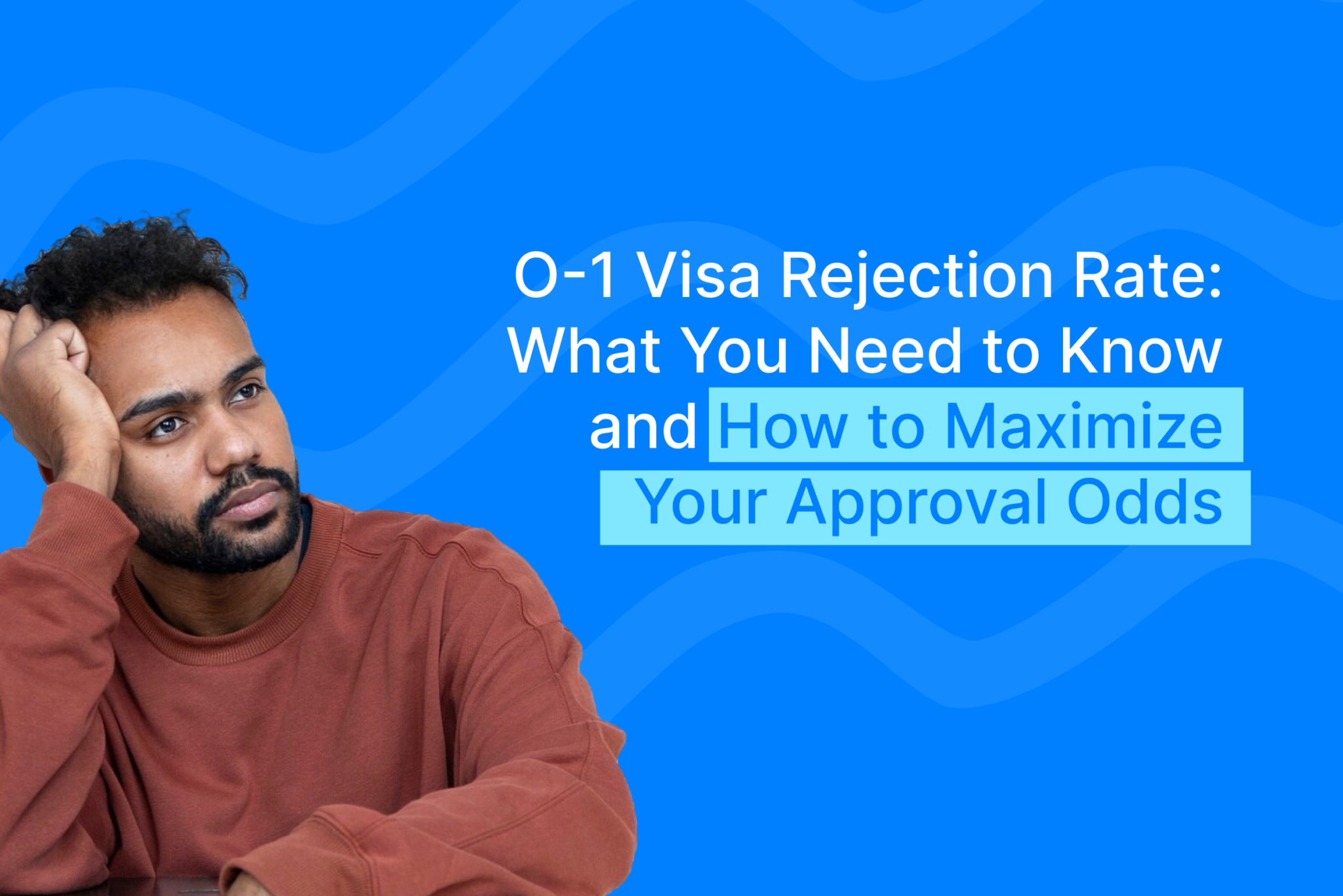 O-1 Visa Rejection Rate: What You Need to Know and How to Maximize Your Approval Odds